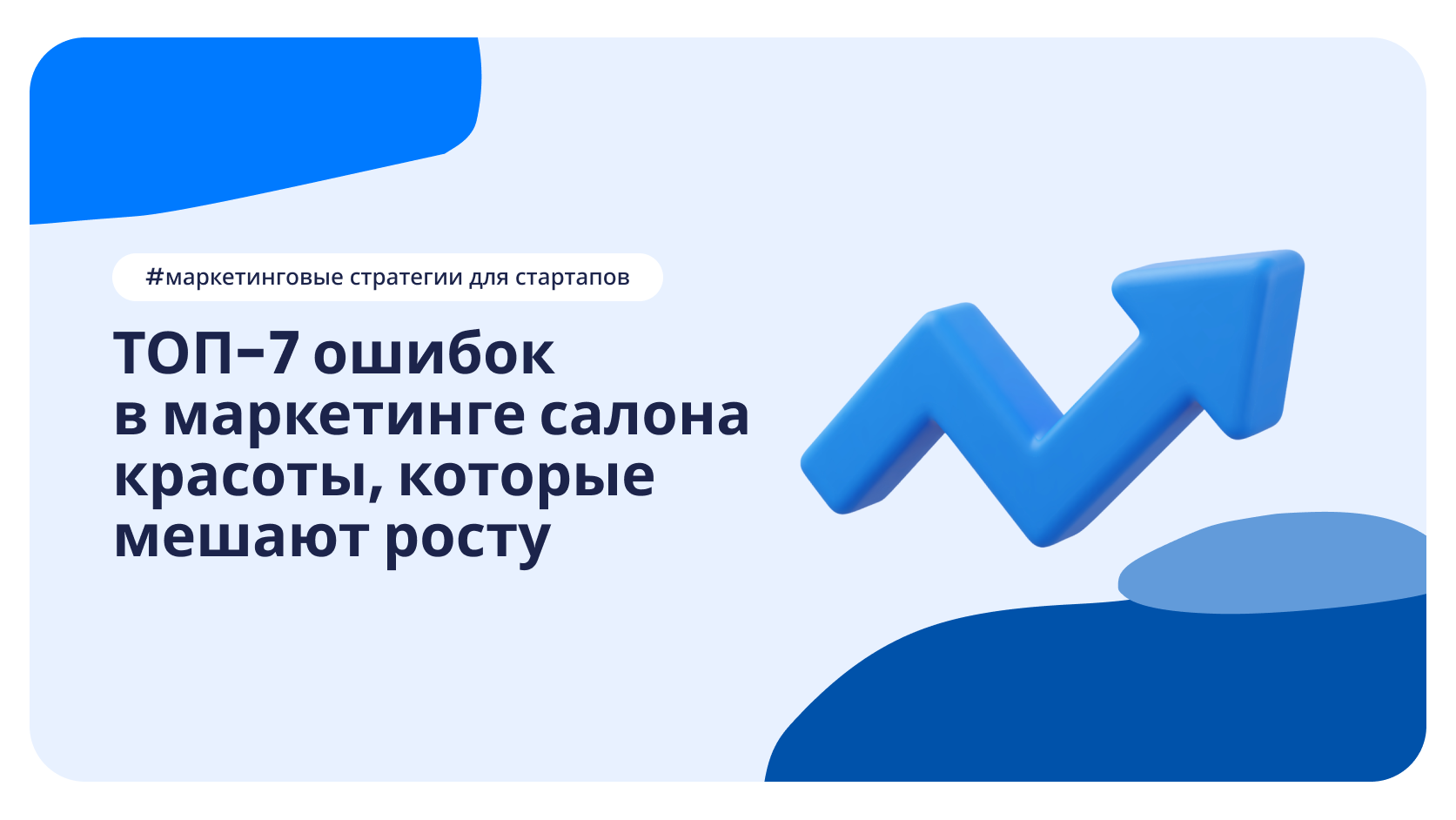 #маркетинговые стратегии для стартапов

ТОП–7 ошибок в маркетинге салона красоты, которые мешают росту